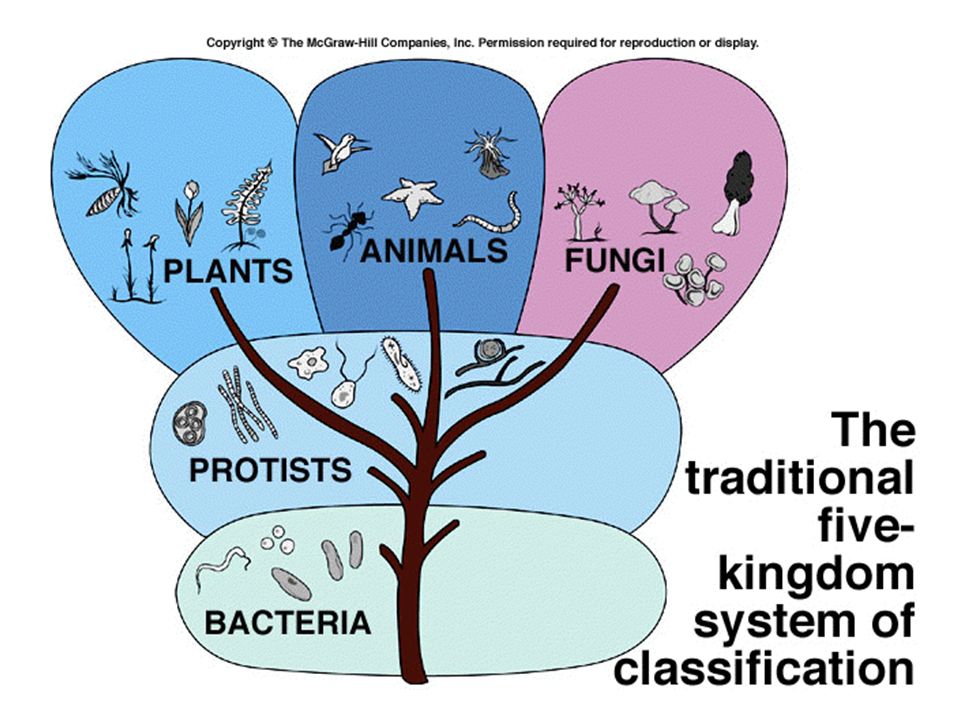 Copyright © The McGraw-Hill Companies, Inc. Permission required for reproduction or display.

PLANTS

ANIMALS

FUNGI

PROTISTS

BACTERIA

The traditional five-kingdom system of classification